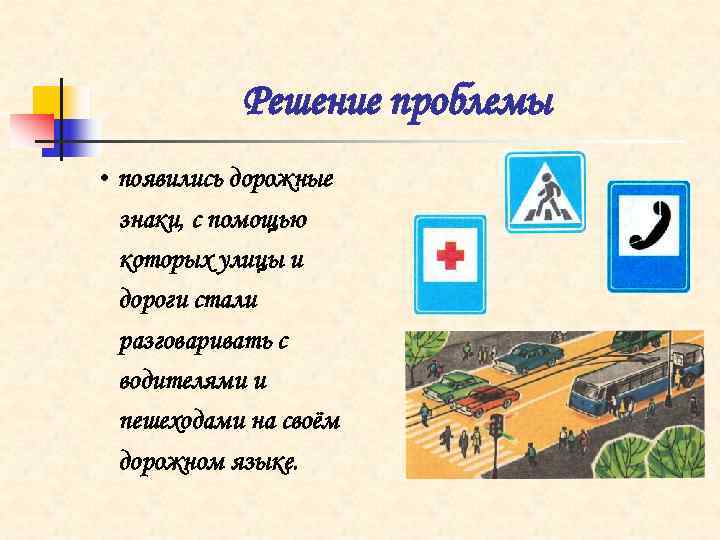 Решение проблемы

• появились дорожные знаки, с помощью которых улицы и дороги стали разговаривать с водителями и пешеходами на своём дорожном языке.